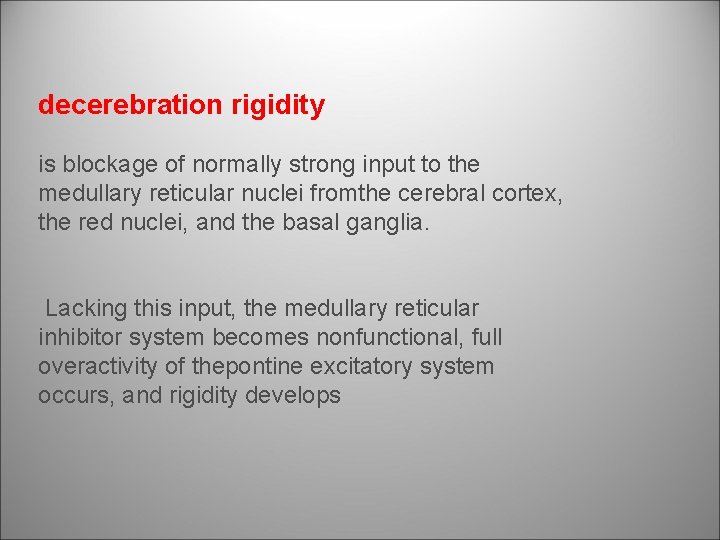 decerebration rigidity

is blockage of normally strong input to the medullary reticular nuclei fromthe cerebral cortex, the red nuclei, and the basal ganglia.

Lacking this input, the medullary reticular inhibitor system becomes nonfunctional, full overactivity of thepontine excitatory system occurs, and rigidity develops